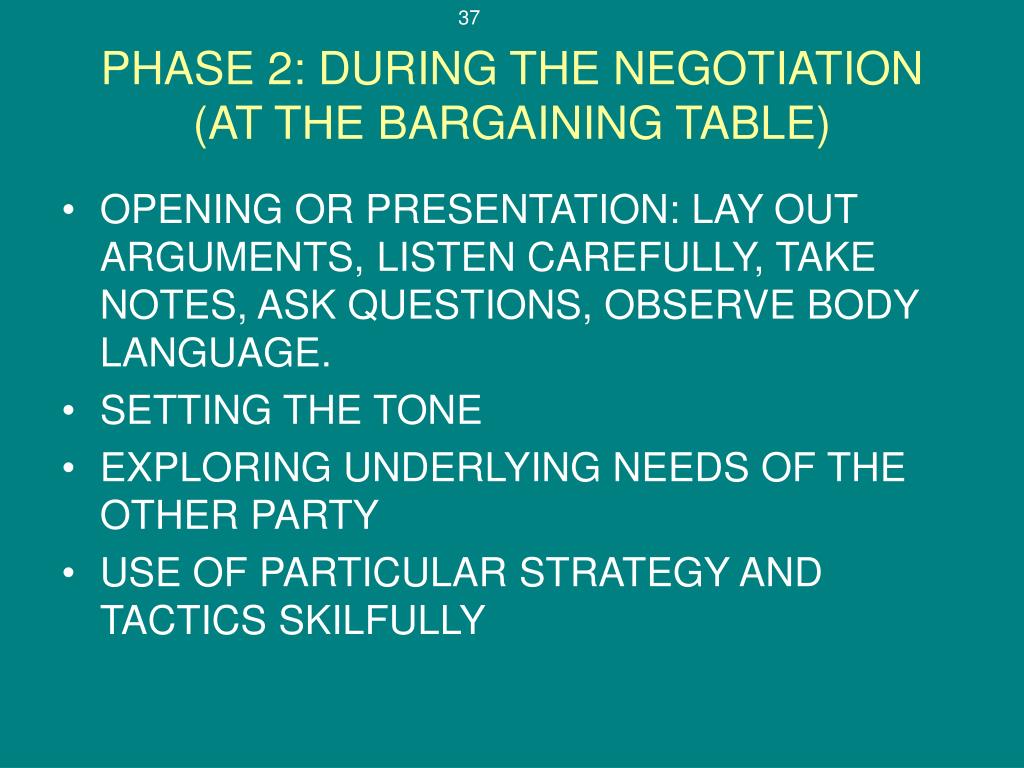 37

PHASE 2: DURING THE NEGOTIATION (AT THE BARGAINING TABLE)

• OPENING OR PRESENTATION: LAY OUT ARGUMENTS, LISTEN CAREFULLY, TAKE NOTES, ASK QUESTIONS, OBSERVE BODY LANGUAGE.
• SETTING THE TONE
• EXPLORING UNDERLYING NEEDS OF THE OTHER PARTY
• USE OF PARTICULAR STRATEGY AND TACTICS SKILFULLY